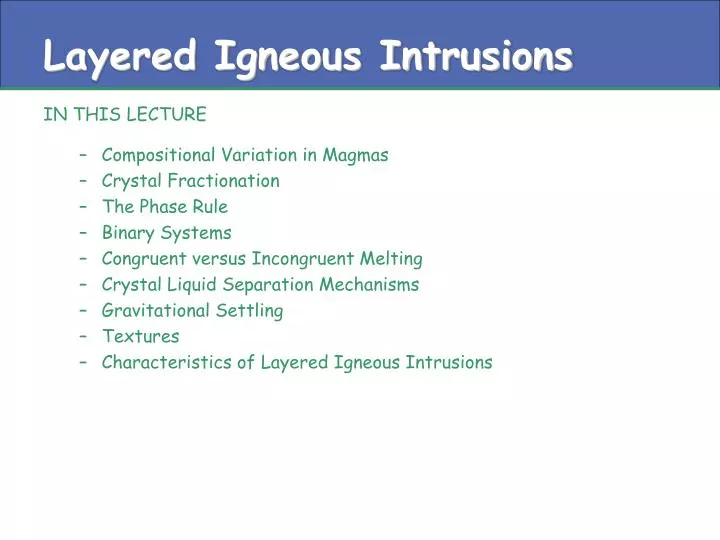 Layered Igneous Intrusions

IN THIS LECTURE

– Compositional Variation in Magmas
– Crystal Fractionation
– The Phase Rule
– Binary Systems
– Congruent versus Incongruent Melting
– Crystal Liquid Separation Mechanisms
– Gravitational Settling
– Textures
– Characteristics of Layered Igneous Intrusions